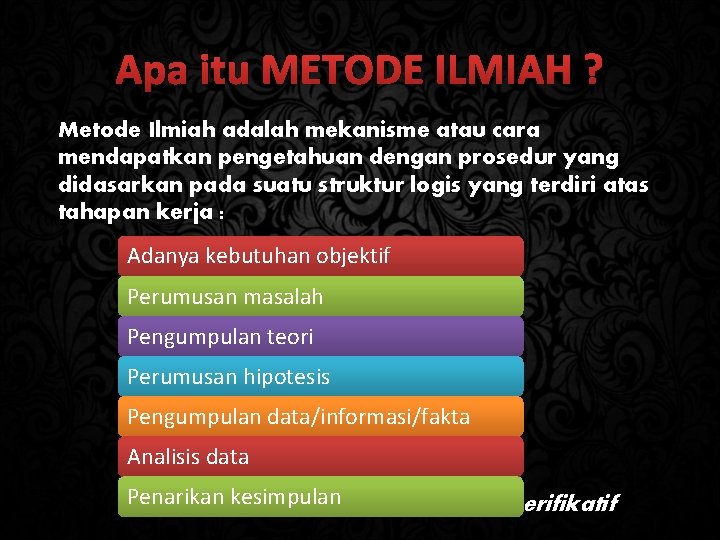 Apa itu METODE ILMIAH ?

Metode Ilmiah adalah mekanisme atau cara mendapatkan pengetahuan dengan prosedur yang didasarkan pada suatu struktur logis yang terdiri atas tahapan kerja :

Adanya kebutuhan objektif

Perumusan masalah

Pengumpulan teori

Perumusan hipotesis

Pengumpulan data/informasi/fakta

Analisis data

Penarikan kesimpulan

erifikatif